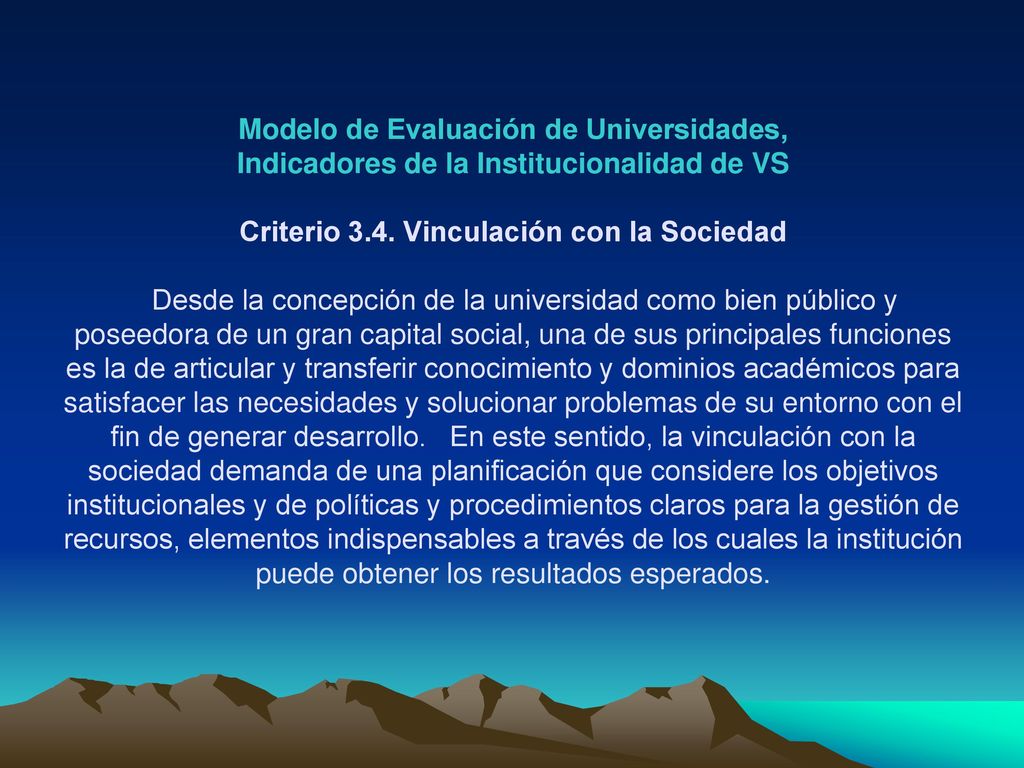 Modelo de Evaluación de Universidades, Indicadores de la Institucionalidad de VS

Criterio 3.4. Vinculación con la Sociedad

Desde la concepción de la universidad como bien público y poseedora de un gran capital social, una de sus principales funciones es la de articular y transferir conocimiento y dominios académicos para satisfacer las necesidades y solucionar problemas de su entorno con el fin de generar desarrollo. En este sentido, la vinculación con la sociedad demanda de una planificación que considere los objetivos institucionales y de políticas y procedimientos claros para la gestión de recursos, elementos indispensables a través de los cuales la institución puede obtener los resultados esperados.